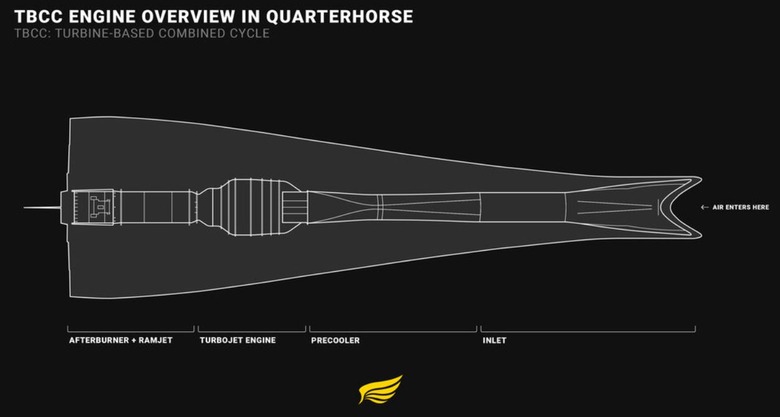 TBCC ENGINE OVERVIEW IN QUARTERHORSE
TBCC: TURBINE-BASED COMBINED CYCLE

← AIR ENTERS HERE

AFTERBURNER + RAMJET
TURBOJET ENGINE
PRECOOLER
INLET